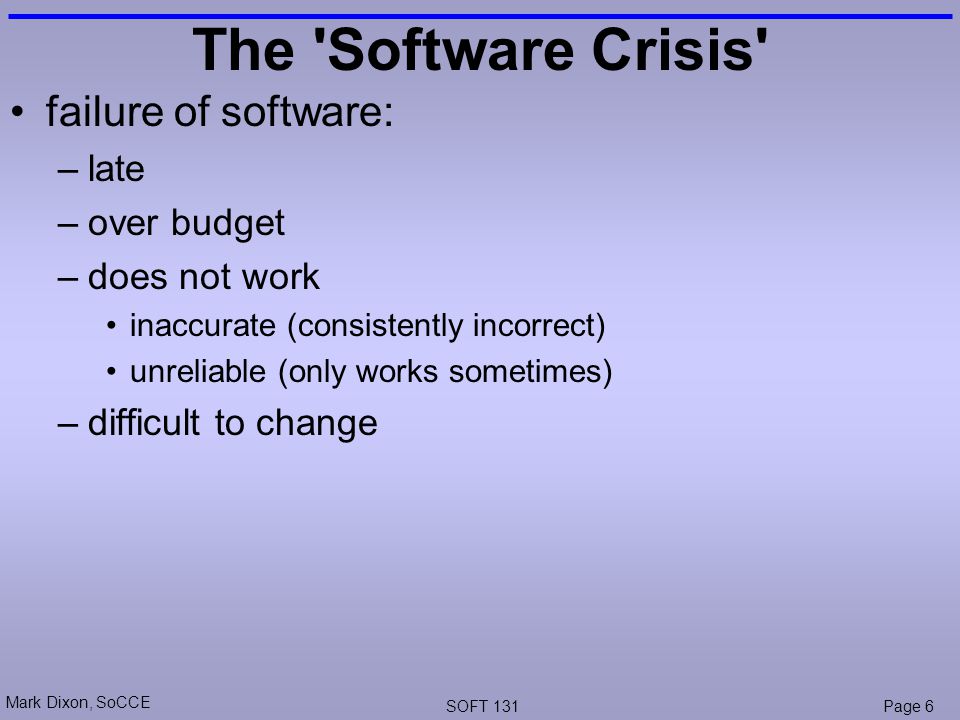 The 'Software Crisis'

• failure of software:

– late

– over budget

– does not work

• inaccurate (consistently incorrect)

• unreliable (only works sometimes)

– difficult to change

Mark Dixon, SoCCE

SOFT 131

Page 6